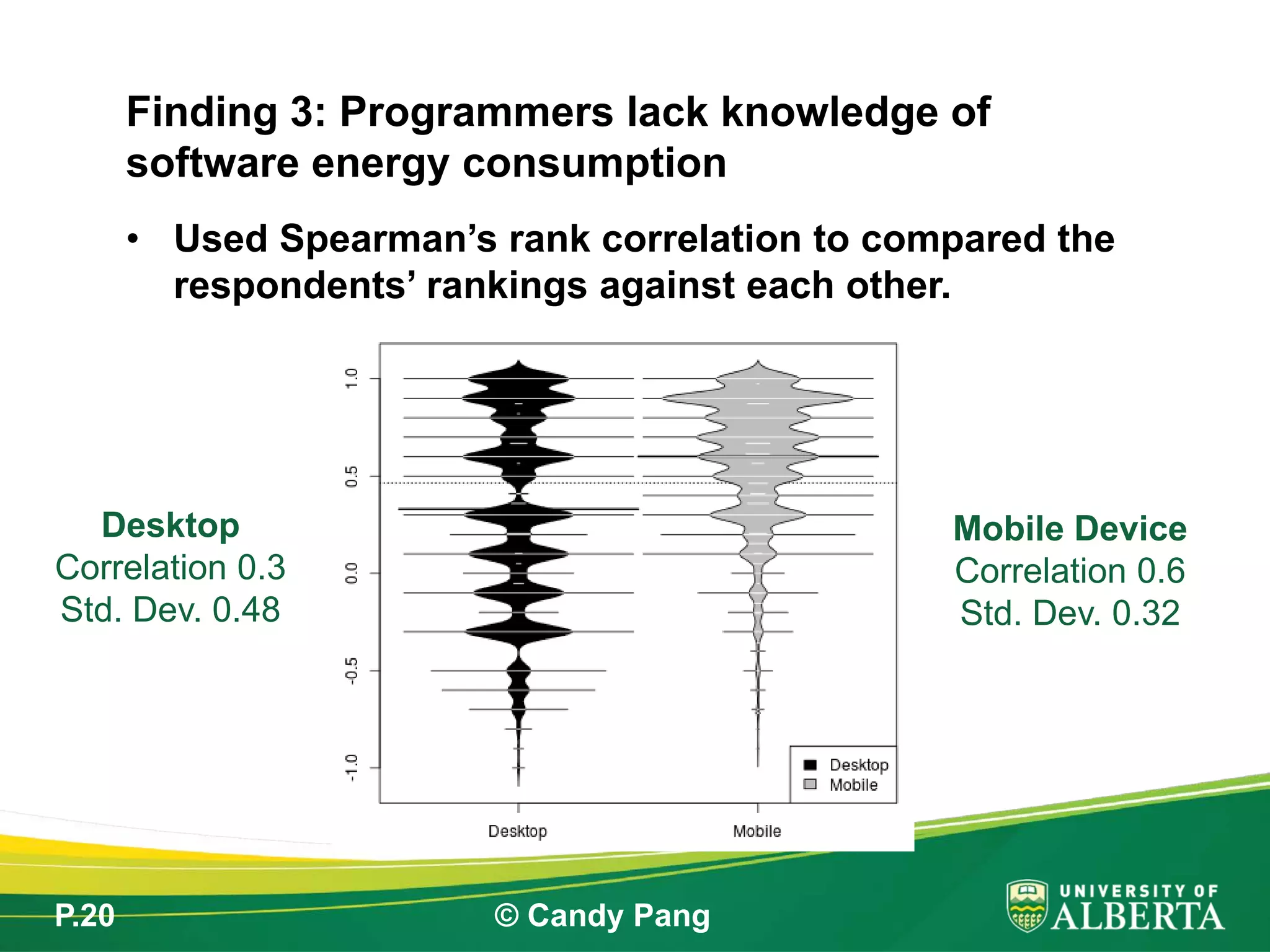 Finding 3: Programmers lack knowledge of software energy consumption

• Used Spearman's rank correlation to compared the respondents' rankings against each other.

Desktop
Correlation 0.3
Std. Dev. 0.48

1.0
0.5
0.0
-0.5
-1.0

Desktop
Mobile

Desktop
Mobile

Mobile Device
Correlation 0.6
Std. Dev. 0.32

P.20

© Candy Pang

UNIVERSITY OF
ALBERTA